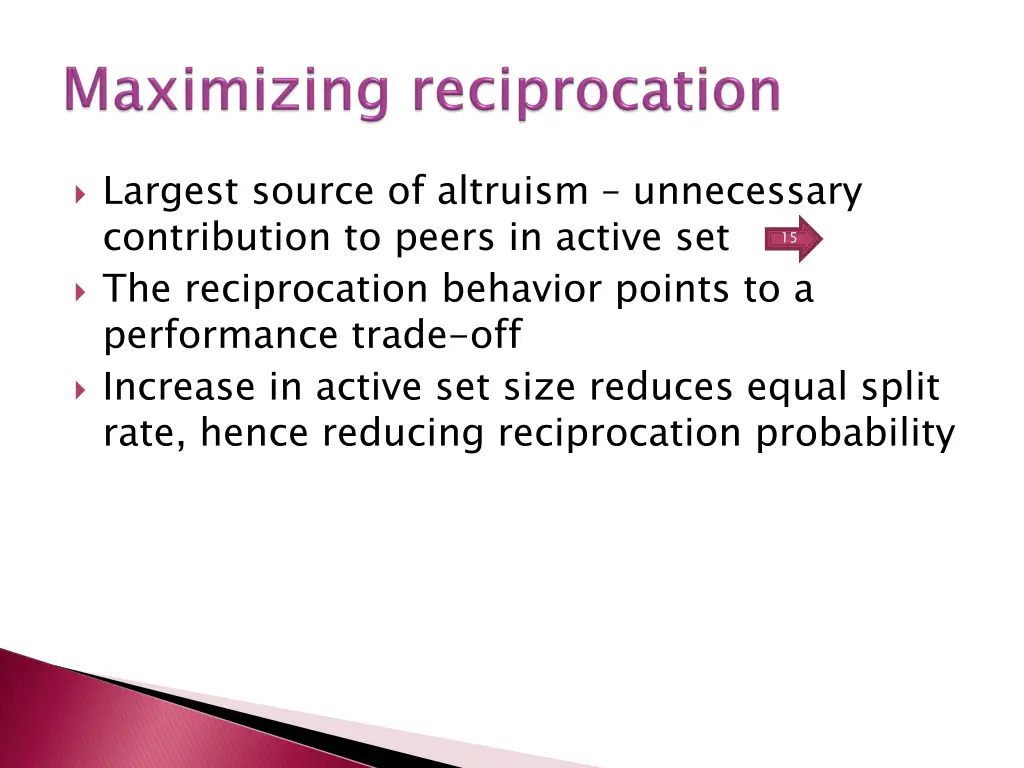 Maximizing reciprocation

Largest source of altruism – unnecessary contribution to peers in active set 15

The reciprocation behavior points to a performance trade-off

Increase in active set size reduces equal split rate, hence reducing reciprocation probability